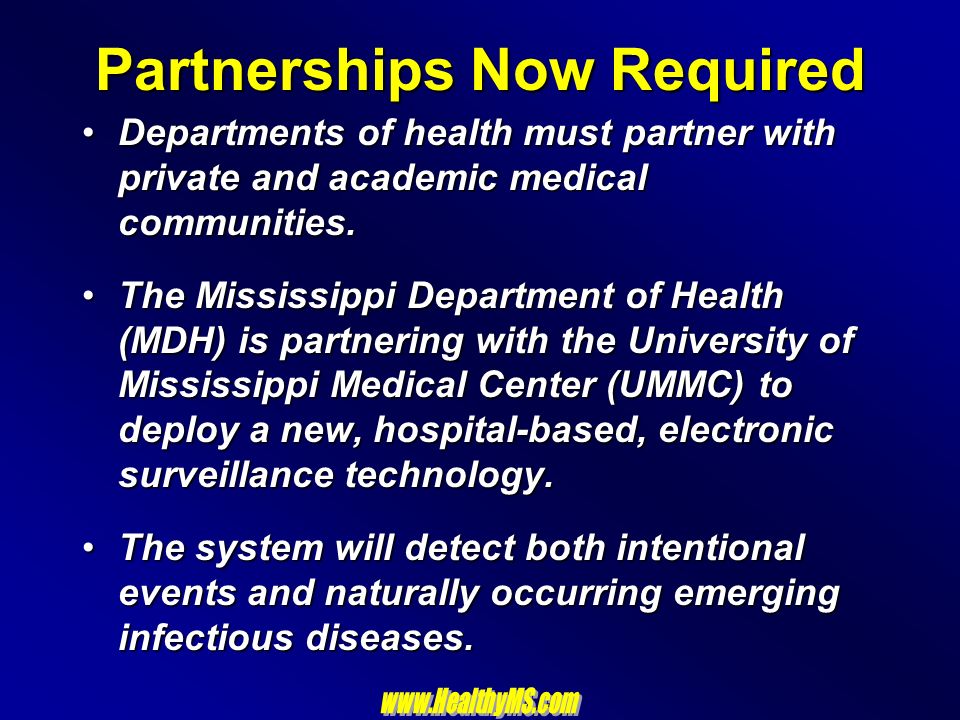 Partnerships Now Required

• Departments of health must partner with private and academic medical communities.

• The Mississippi Department of Health (MDH) is partnering with the University of Mississippi Medical Center (UMMC) to deploy a new, hospital-based, electronic surveillance technology.

• The system will detect both intentional events and naturally occurring emerging infectious diseases.

www.HealthyMS.com